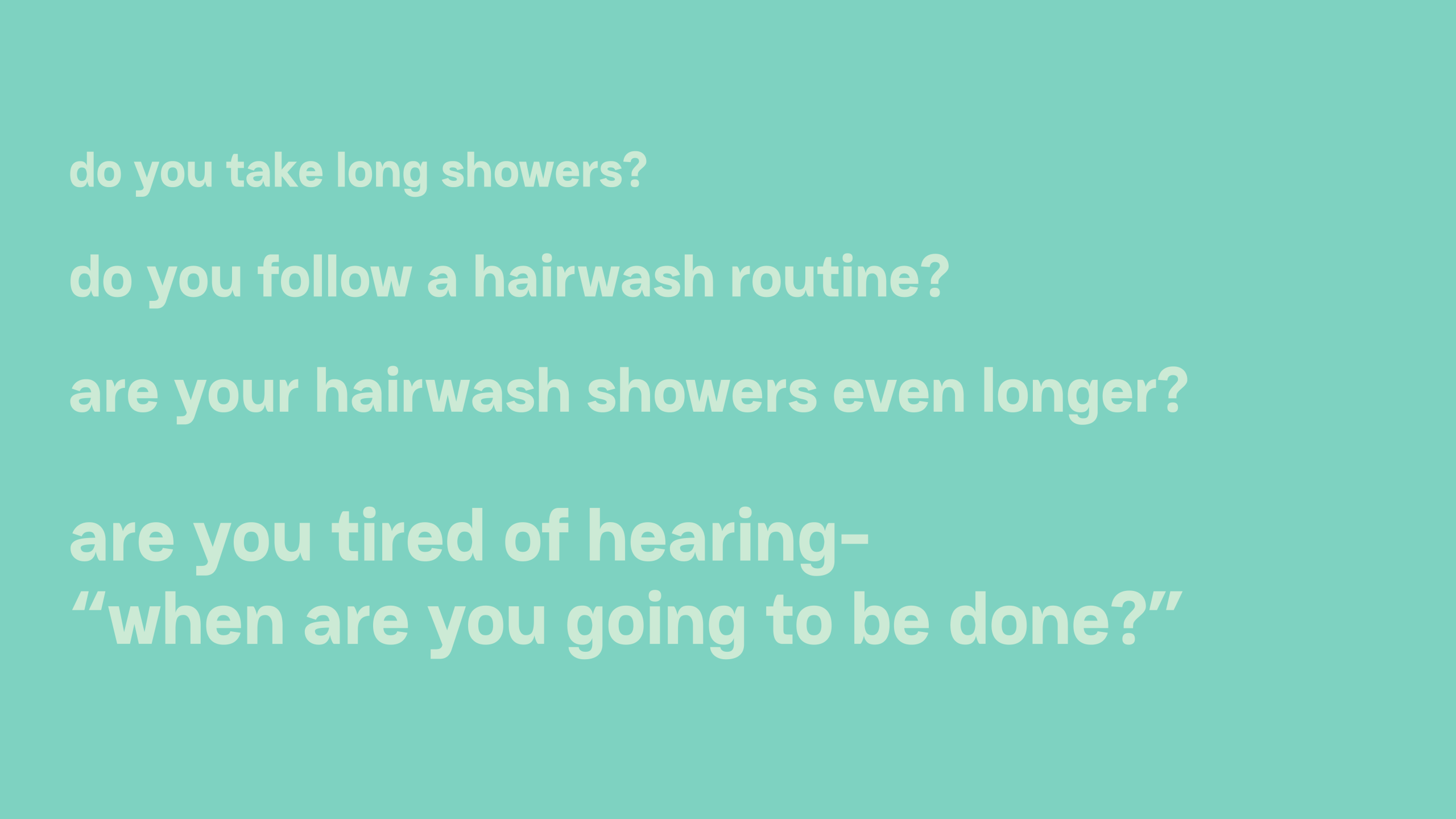 do you take long showers?

do you follow a hairwash routine?

are your hairwash showers even longer?

are you tired of hearing-
“when are you going to be done?”